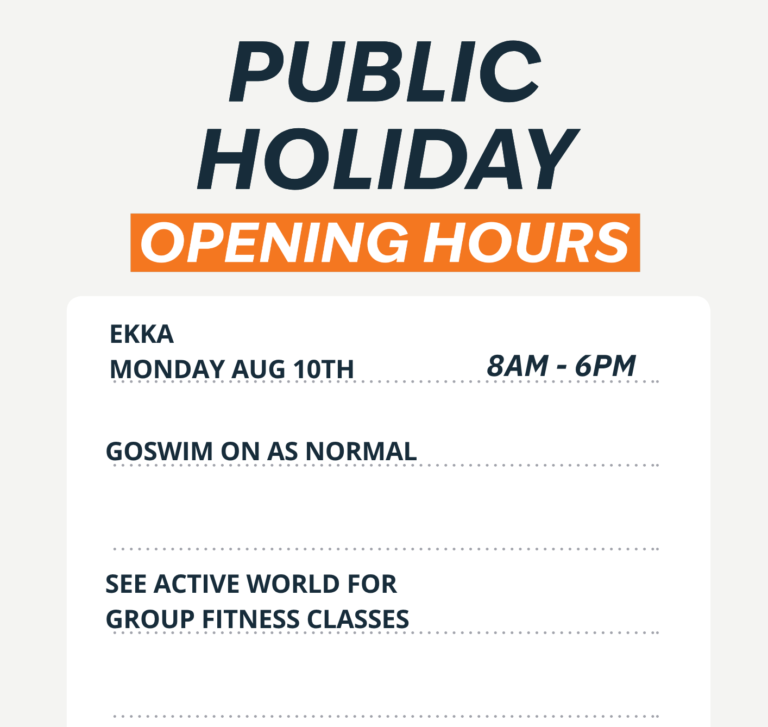 PUBLIC HOLIDAY
OPENING HOURS

EKKA
MONDAY AUG 10TH 8AM - 6PM

GOSWIM ON AS NORMAL

SEE ACTIVE WORLD FOR GROUP FITNESS CLASSES